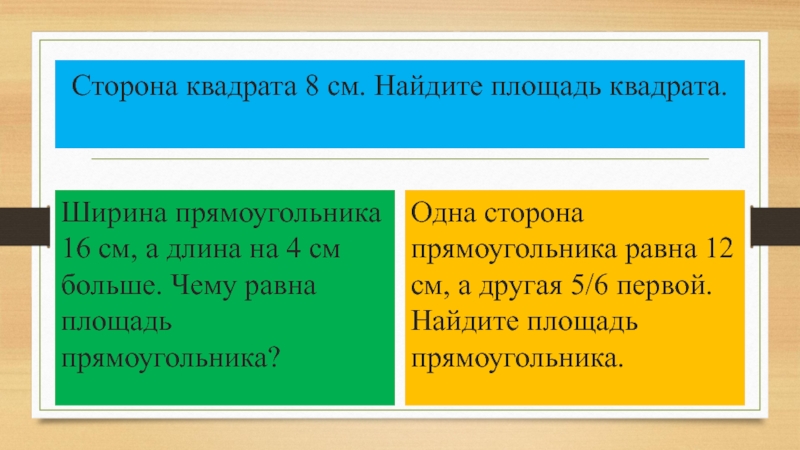 Сторона квадрата 8 см. Найдите площадь квадрата.

Ширина прямоугольника 16 см, а длина на 4 см больше. Чему равна площадь прямоугольника?

Одна сторона прямоугольника равна 12 см, а другая 5/6 первой. Найдите площадь прямоугольника.